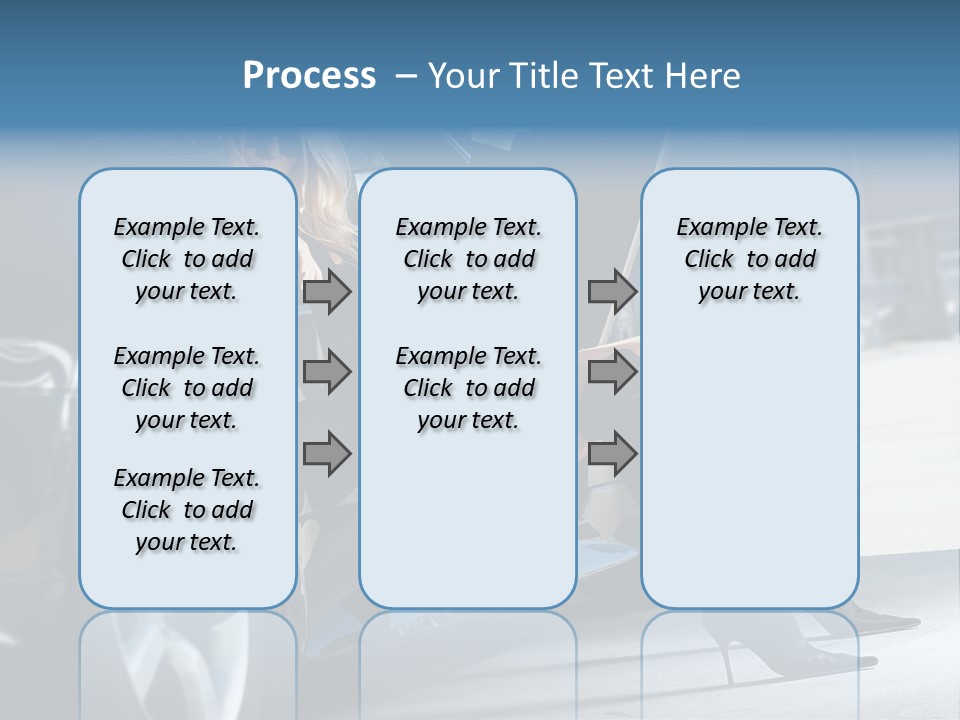 Process – Your Title Text Here

Example Text. Click to add your text.

Example Text. Click to add your text.

Example Text. Click to add your text.

Example Text. Click to add your text.

Example Text. Click to add your text.

Example Text. Click to add your text.